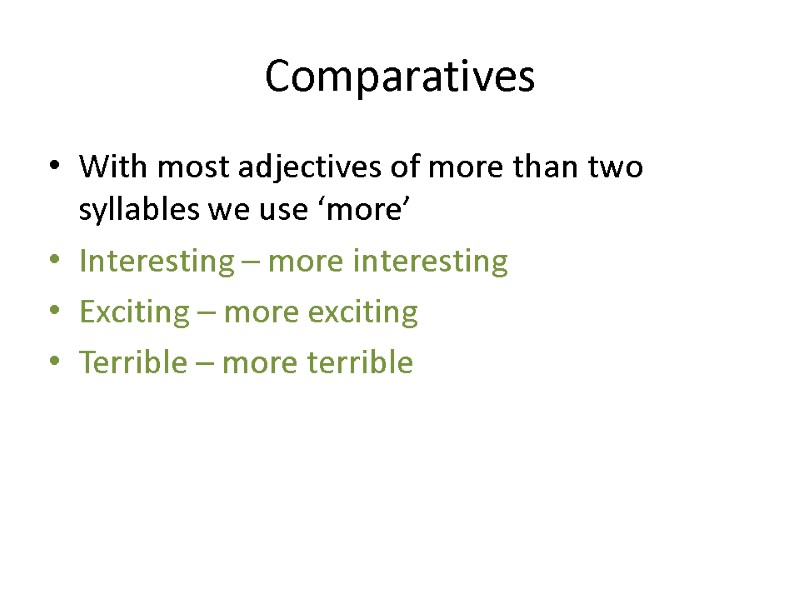 Comparatives

• With most adjectives of more than two syllables we use ‘more’
• Interesting – more interesting
• Exciting – more exciting
• Terrible – more terrible